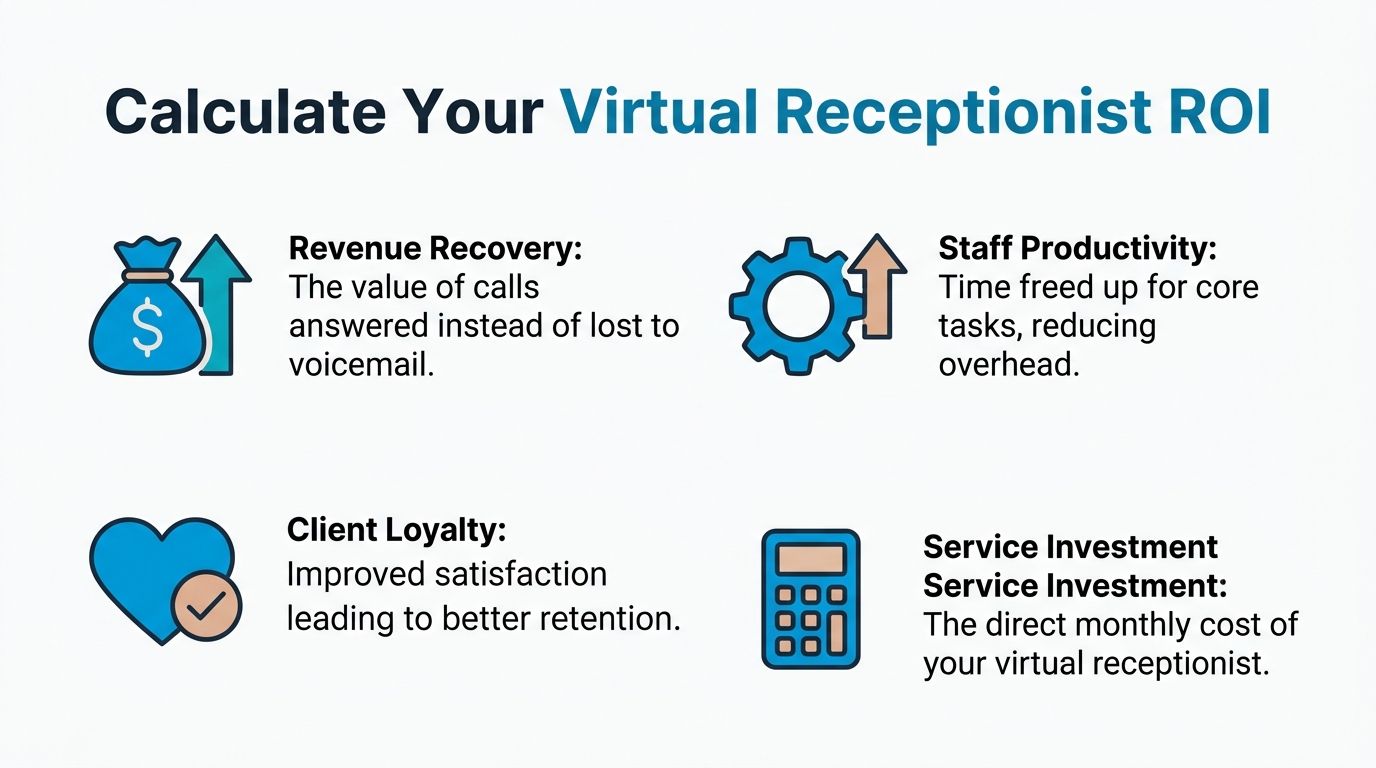 Calculate Your Virtual Receptionist ROI

$

Revenue Recovery:
The value of calls answered instead of lost to voicemail.

Staff Productivity:
Time freed up for core tasks, reducing overhead.

Client Loyalty:
Improved satisfaction leading to better retention.

Service Investment
Service Investment:
The direct monthly cost of your virtual receptionist.